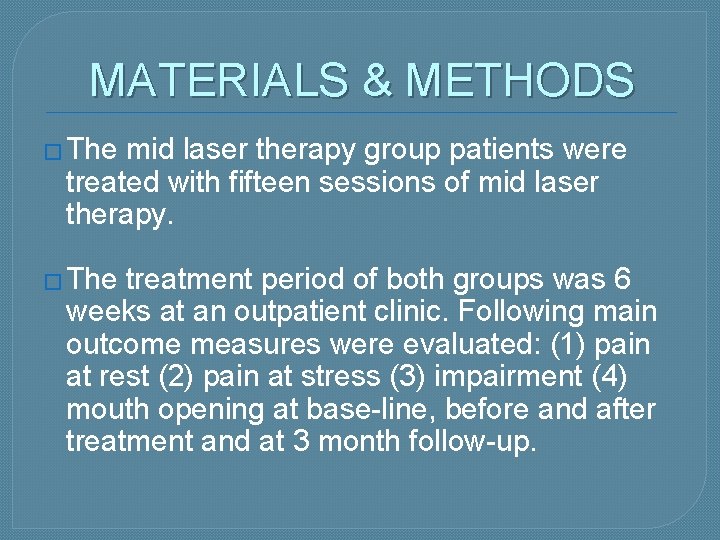 MATERIALS & METHODS

□ The mid laser therapy group patients were treated with fifteen sessions of mid laser therapy.

□ The treatment period of both groups was 6 weeks at an outpatient clinic. Following main outcome measures were evaluated: (1) pain at rest (2) pain at stress (3) impairment (4) mouth opening at base-line, before and after treatment and at 3 month follow-up.